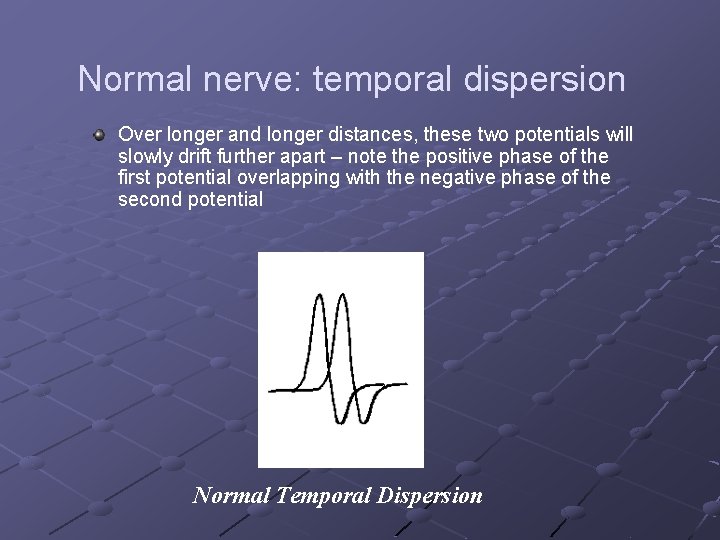 Normal nerve: temporal dispersion

Over longer and longer distances, these two potentials will slowly drift further apart – note the positive phase of the first potential overlapping with the negative phase of the second potential

Normal Temporal Dispersion